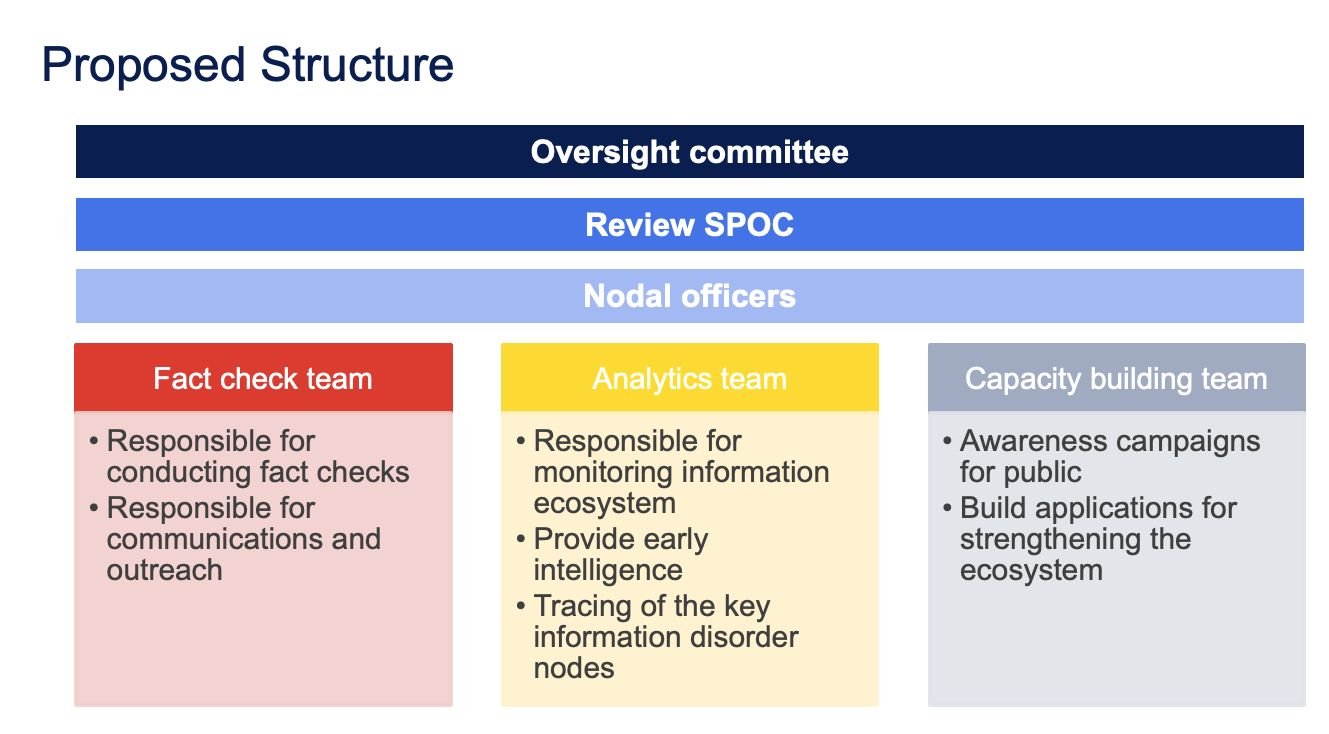 Proposed Structure

Oversight committee

Review SPOC

Nodal officers

Fact check team

• Responsible for conducting fact checks
• Responsible for communications and outreach

Analytics team

• Responsible for monitoring information ecosystem
• Provide early intelligence
• Tracing of the key information disorder nodes

Capacity building team

• Awareness campaigns for public
• Build applications for strengthening the ecosystem